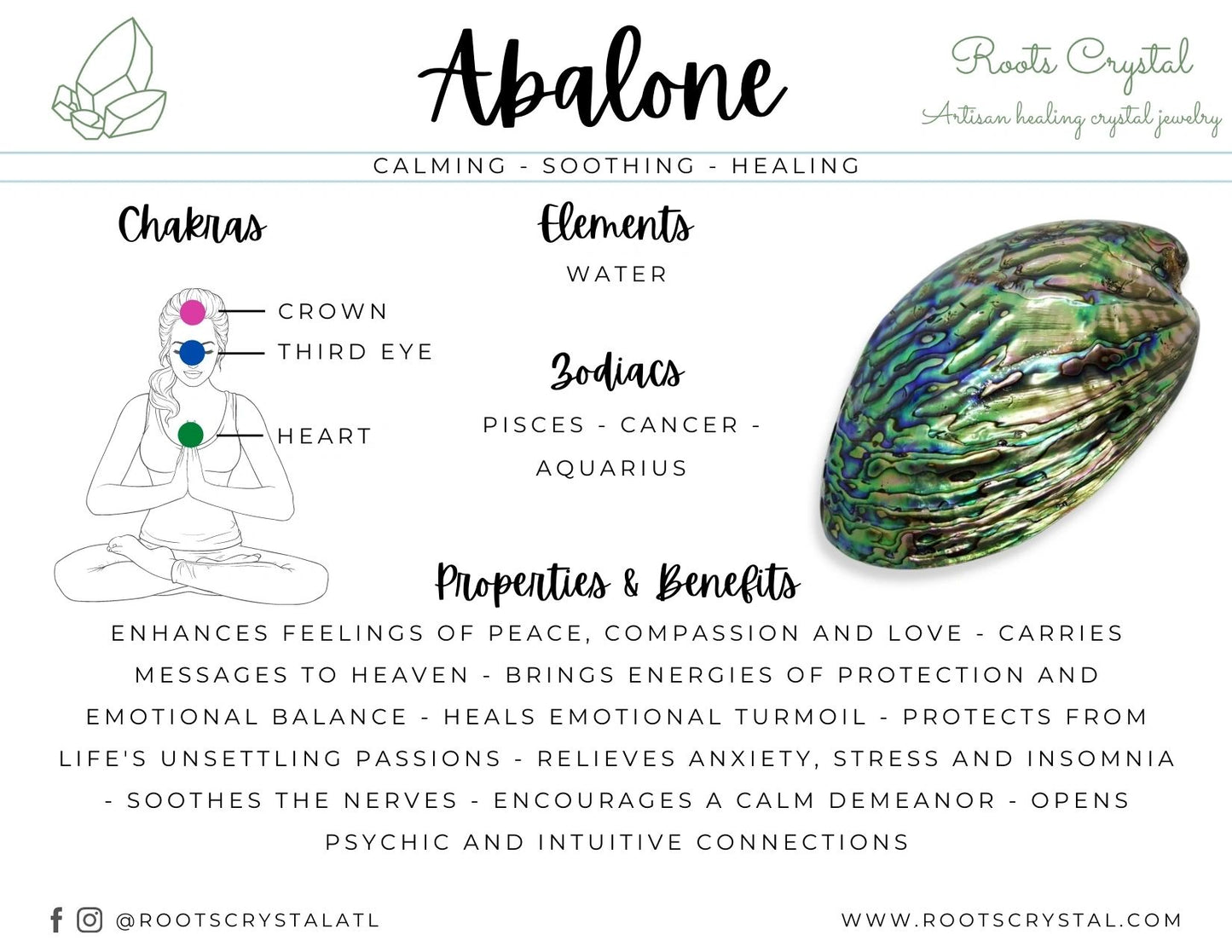 Abalone

Roots Crystal
Artisan healing crystal jewelry

CALMING - SOOTHING - HEALING

Chakras

CROWN
THIRD EYE
HEART

Elements

WATER

Zodiacs

PISCES - CANCER - AQUARIUS

Properties & Benefits

ENHANCES FEELINGS OF PEACE, COMPASSION AND LOVE - CARRIES MESSAGES TO HEAVEN - BRINGS ENERGIES OF PROTECTION AND EMOTIONAL BALANCE - HEALS EMOTIONAL TURMOIL - PROTECTS FROM LIFE'S UNSETTLING PASSIONS - RELIEVES ANXIETY, STRESS AND INSOMNIA - SOOTHES THE NERVES - ENCOURAGES A CALM DEMEANOR - OPENS PSYCHIC AND INTUITIVE CONNECTIONS

@ROOTSCRYSTALATL

WWW.ROOTSCRYSTAL.COM